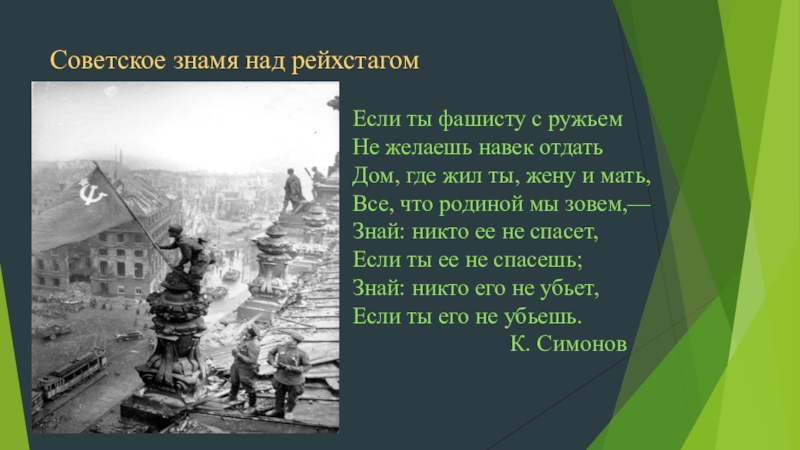 Советское знамя над рейхстагом

Если ты фашисту с ружьем
Не желаешь навек отдать
Дом, где жил ты, жену и мать,
Все, что родиной мы зовем,—
Знай: никто ее не спасет,
Если ты ее не спасешь;
Знай: никто его не убьет,
Если ты его не убьешь.
К. Симонов